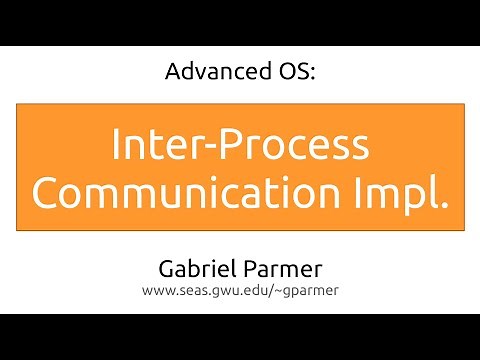 Advanced OS:

Inter-Process Communication Impl.

Gabriel Parmer
www.seas.gwu.edu/~gparmer